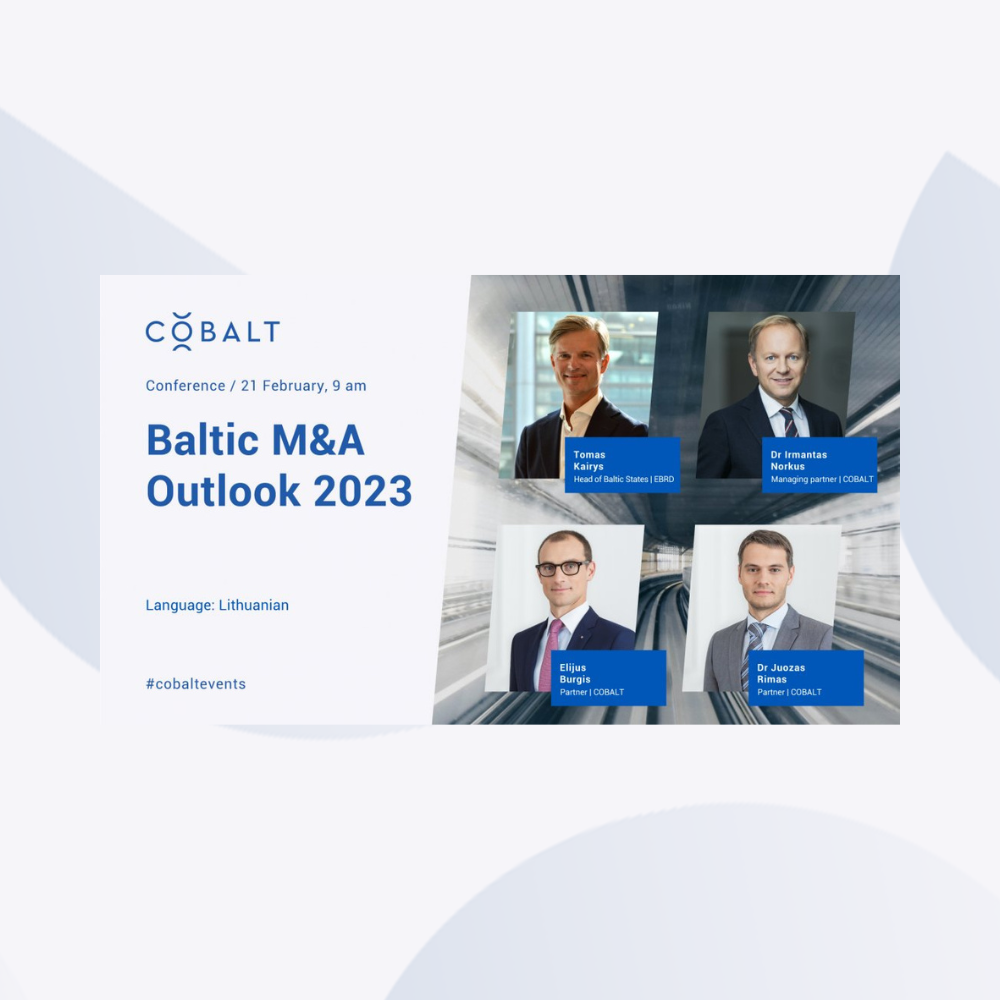 COBALT

Conference / 21 February, 9 am

Baltic M&A Outlook 2023

Language: Lithuanian

#cobaltevents

Tomas Kairys
Head of Baltic States | EBRD

Dr Irmantas Norkus
Managing partner | COBALT

Elijus Burgis
Partner | COBALT

Dr Juozas Rimas
Partner | COBALT